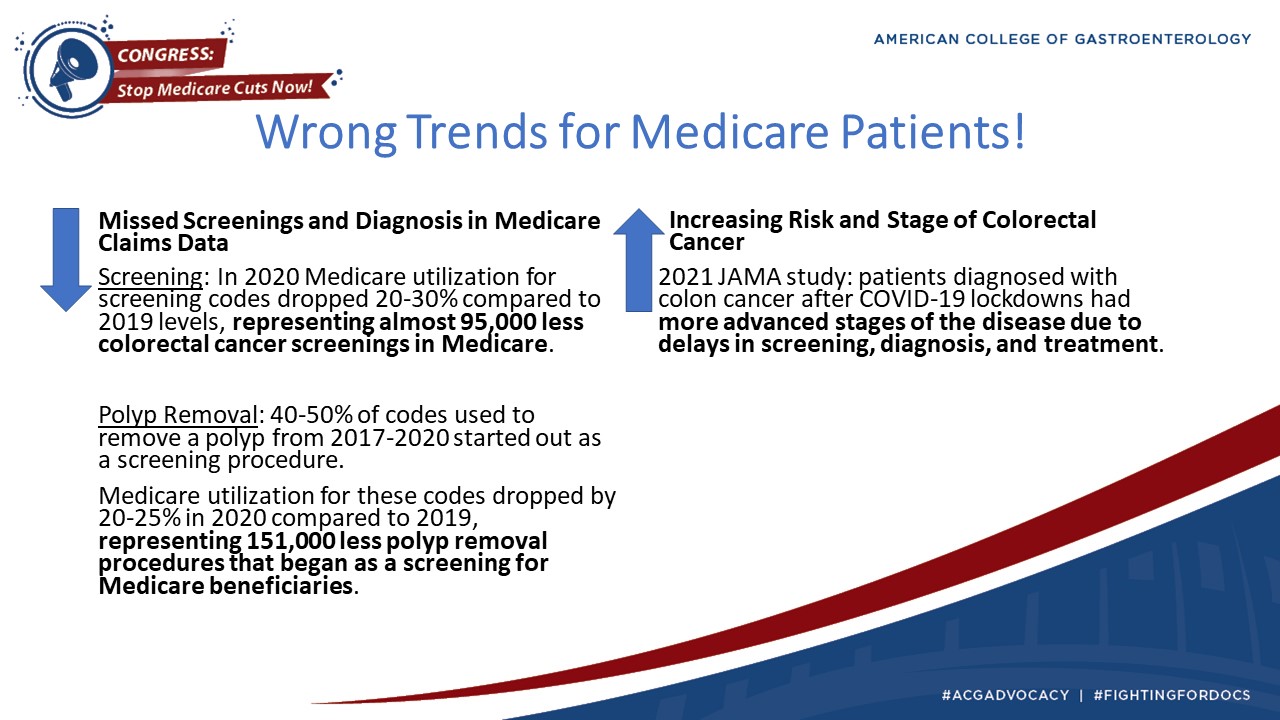 CONGRESS:
Stop Medicare Cuts Now!

AMERICAN COLLEGE OF GASTROENTEROLOGY

Wrong Trends for Medicare Patients!

Missed Screenings and Diagnosis in Medicare Claims Data

Screening: In 2020 Medicare utilization for screening codes dropped 20-30% compared to 2019 levels, representing almost 95,000 less colorectal cancer screenings in Medicare.

Polyp Removal: 40-50% of codes used to remove a polyp from 2017-2020 started out as a screening procedure.

Medicare utilization for these codes dropped by 20-25% in 2020 compared to 2019, representing 151,000 less polyp removal procedures that began as a screening for Medicare beneficiaries.

Increasing Risk and Stage of Colorectal Cancer

2021 JAMA study: patients diagnosed with colon cancer after COVID-19 lockdowns had more advanced stages of the disease due to delays in screening, diagnosis, and treatment.

#ACGADVOCACY | #FIGHTINGFORDOCS